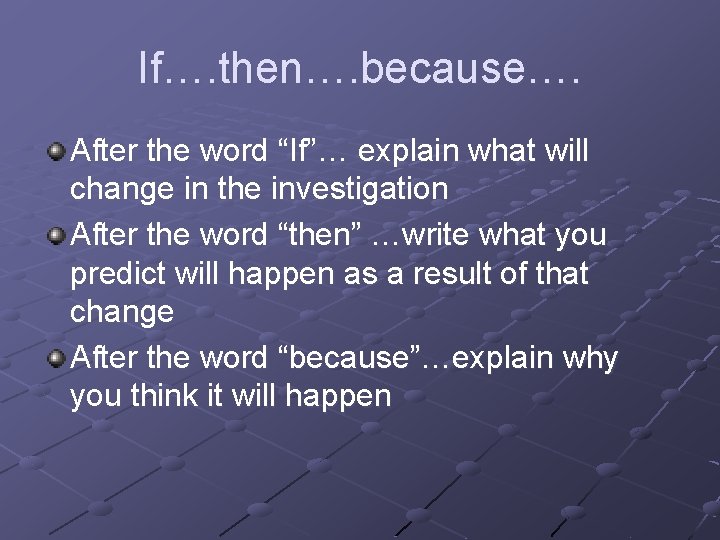 If….then….because….

After the word “If”… explain what will change in the investigation

After the word “then” …write what you predict will happen as a result of that change

After the word “because”…explain why you think it will happen